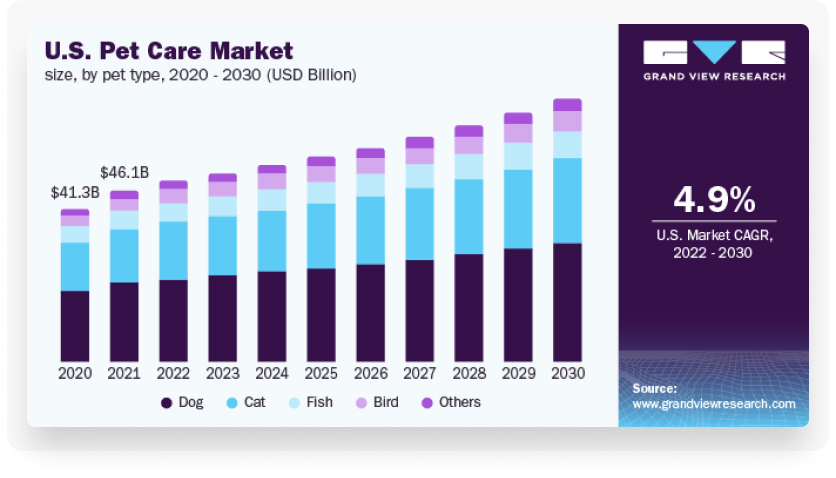 U.S. Pet Care Market
size, by pet type, 2020 - 2030 (USD Billion)

$41.3B
$46.1B

2020 2021 2022 2023 2024 2025 2026 2027 2028 2029 2030

Dog Cat Fish Bird Others

GRAND VIEW RESEARCH

4.9%
U.S. Market CAGR, 2022 - 2030

Source:
www.grandviewresearch.com